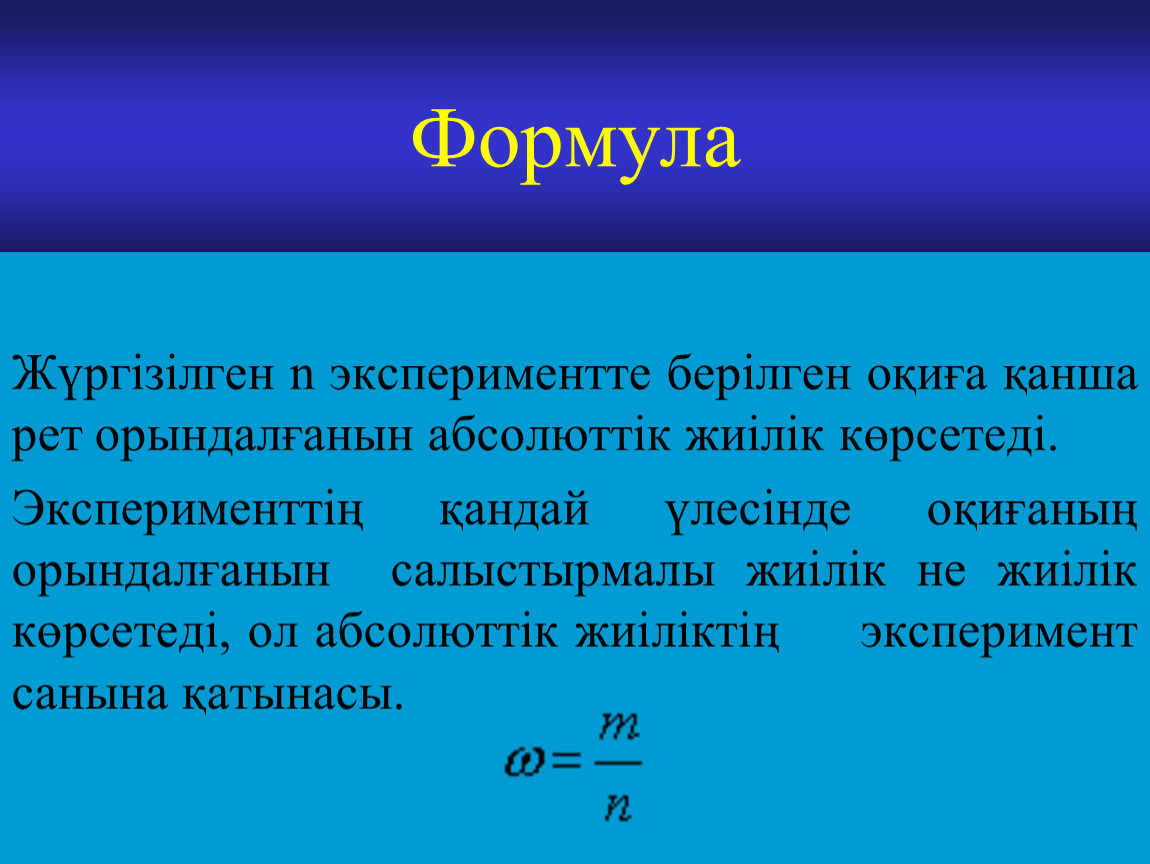 Формула

Жүргізілген n экспериментте берілген оқиға қанша рет орындалғанын абсолюттік жиілік көрсетеді.

Эксперименттің қандай үлесінде оқиғаның орындалғанын салыстырмалы жиілік не жиілік көрсетеді, ол абсолюттік жиіліктің эксперимент санына қатынасы.

$\omega = \frac{m}{n}$